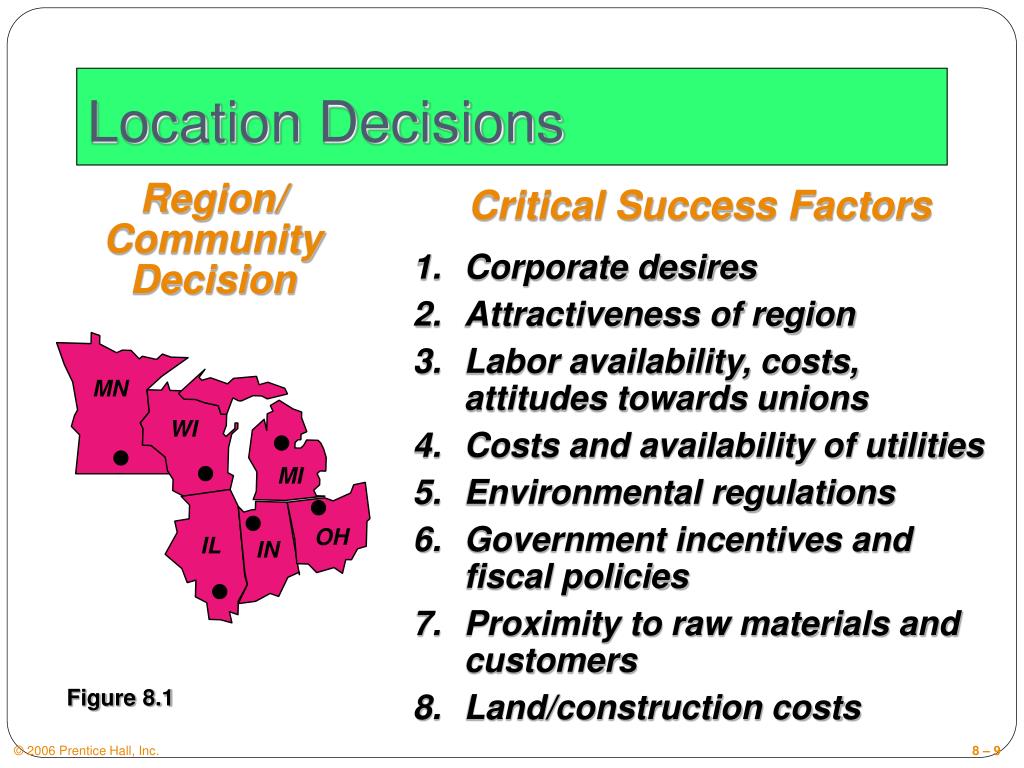 Location Decisions

Region/ Community Decision

MN

WI

MI

IL

IN

OH

Figure 8.1

Critical Success Factors

1. Corporate desires
2. Attractiveness of region
3. Labor availability, costs, attitudes towards unions
4. Costs and availability of utilities
5. Environmental regulations
6. Government incentives and fiscal policies
7. Proximity to raw materials and customers
8. Land/construction costs

© 2006 Prentice Hall, Inc.

8 – 9